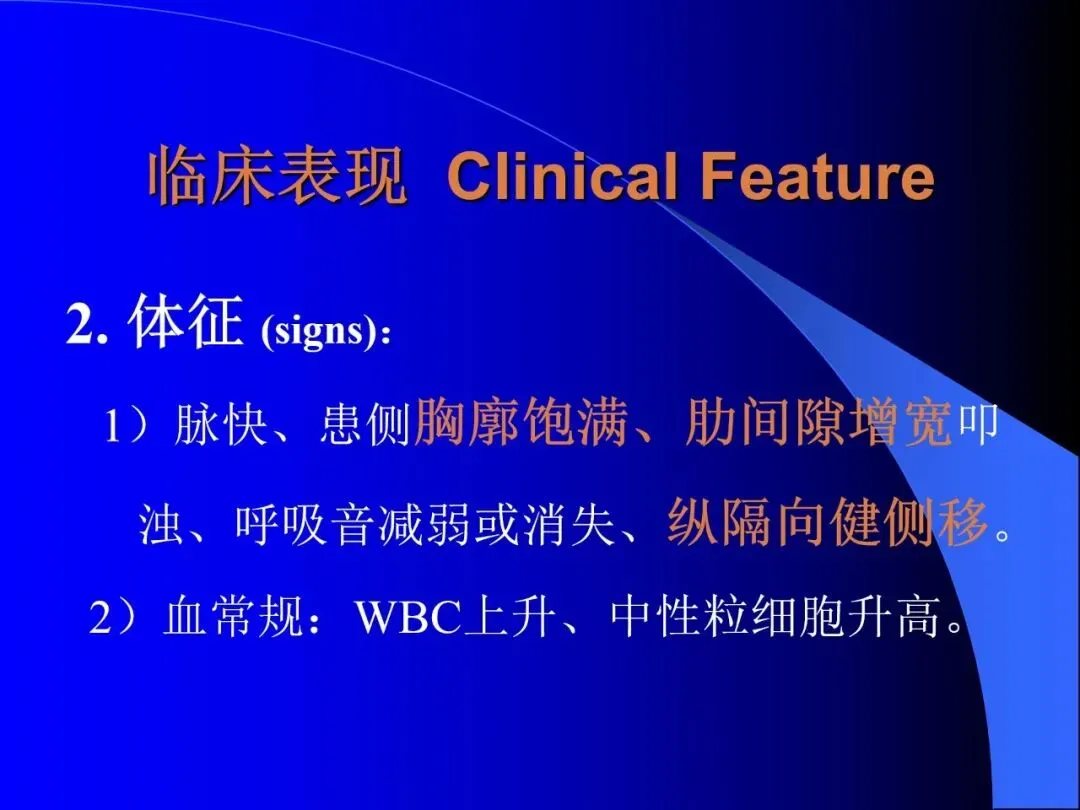 临床表现 Clinical Feature

2. 体征 (signs):

1）脉快、患侧胸廓饱满、肋间隙增宽叩浊、呼吸音减弱或消失、纵隔向健侧移。

2）血常规：WBC上升、中性粒细胞升高。